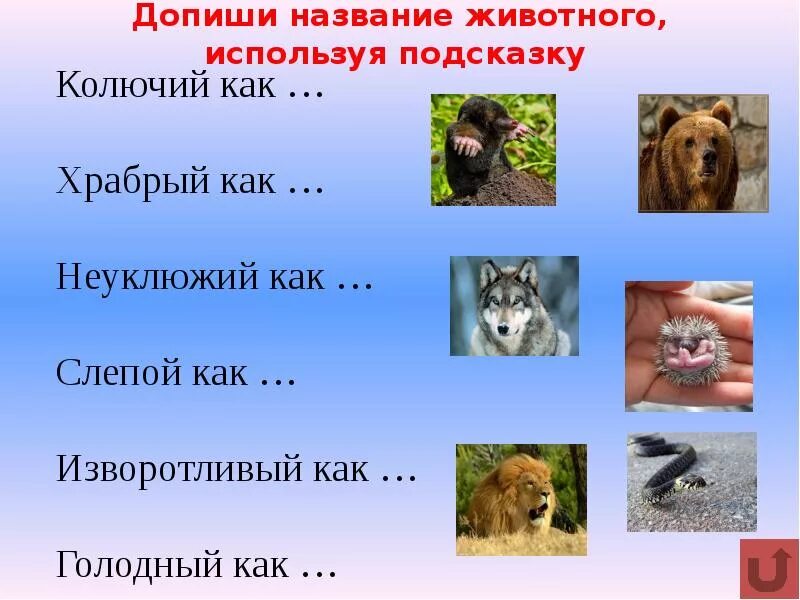 Допиши название животного, используя подсказку

Колючий как …

Храбрый как …

Неуклюжий как …

Слепой как …

Изворотливый как …

Голодный как …